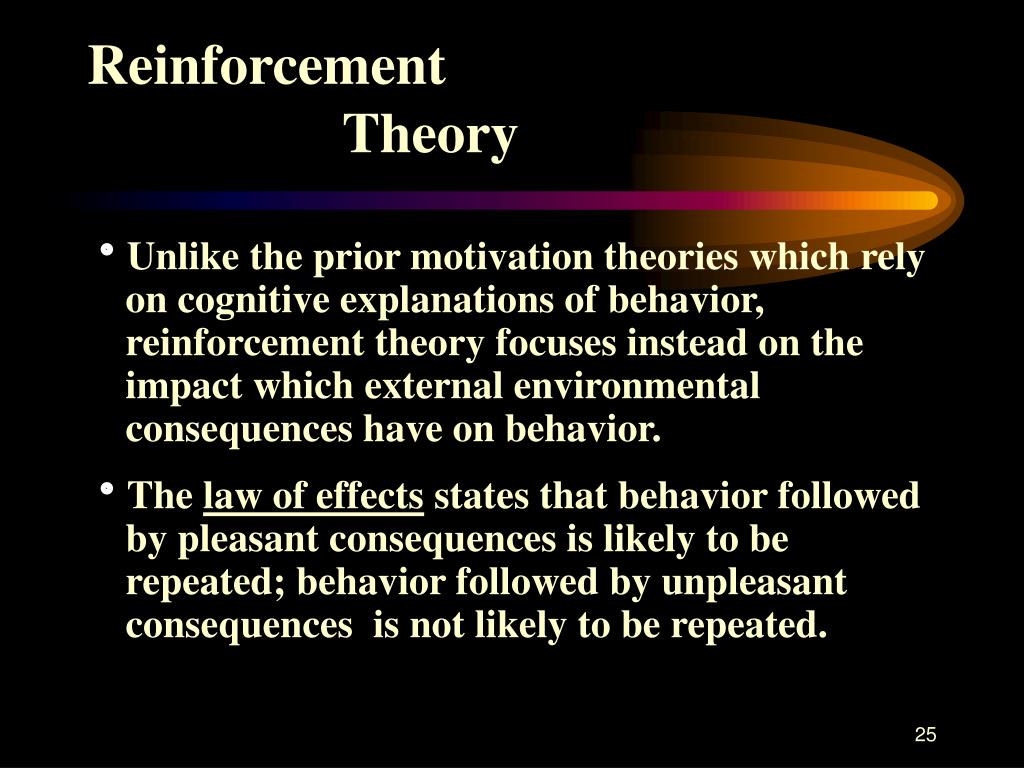 Reinforcement
Theory

• Unlike the prior motivation theories which rely on cognitive explanations of behavior, reinforcement theory focuses instead on the impact which external environmental consequences have on behavior.

• The law of effects states that behavior followed by pleasant consequences is likely to be repeated; behavior followed by unpleasant consequences is not likely to be repeated.

25